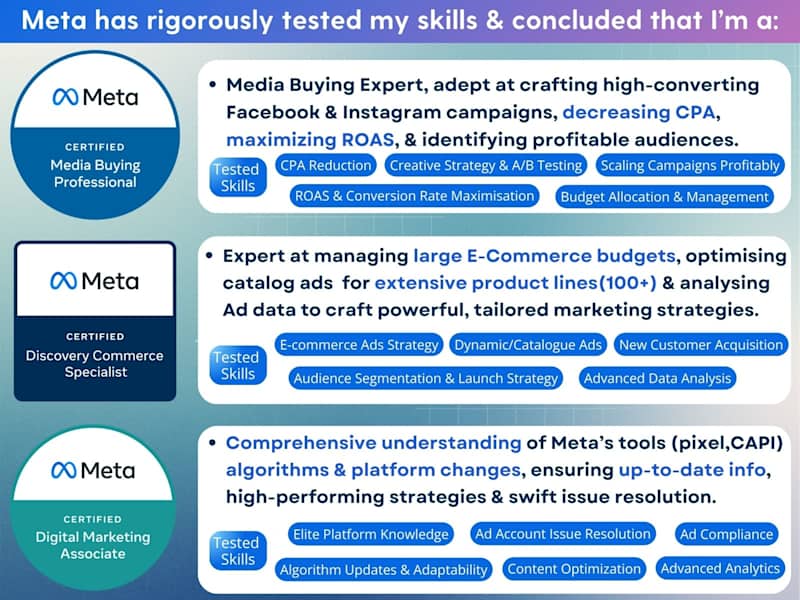 Meta has rigorously tested my skills & concluded that I'm a:

Meta
CERTIFIED
Media Buying Professional

• Media Buying Expert, adept at crafting high-converting Facebook & Instagram campaigns, decreasing CPA, maximizing ROAS, & identifying profitable audiences.

Tested Skills
CPA Reduction
Creative Strategy & A/B Testing
Scaling Campaigns Profitably
ROAS & Conversion Rate Maximisation
Budget Allocation & Management

Meta
CERTIFIED
Discovery Commerce Specialist

• Expert at managing large E-Commerce budgets, optimising catalog ads for extensive product lines(100+) & analysing Ad data to craft powerful, tailored marketing strategies.

Tested Skills
E-commerce Ads Strategy
Dynamic/Catalogue Ads
New Customer Acquisition
Audience Segmentation & Launch Strategy
Advanced Data Analysis

Meta
CERTIFIED
Digital Marketing Associate

• Comprehensive understanding of Meta's tools (pixel,CAPI) algorithms & platform changes, ensuring up-to-date info, high-performing strategies & swift issue resolution.

Tested Skills
Elite Platform Knowledge
Ad Account Issue Resolution
Ad Compliance
Algorithm Updates & Adaptability
Content Optimization
Advanced Analytics